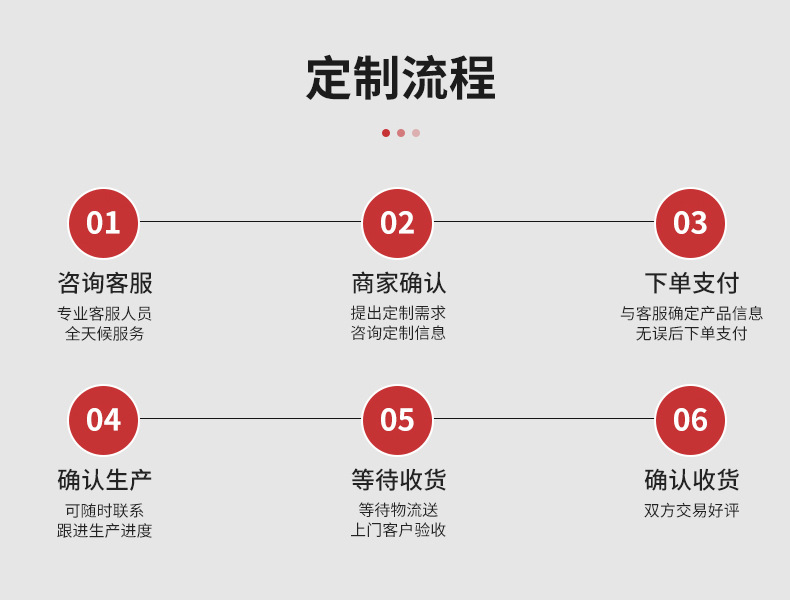 定制流程

01
咨询客服
专业客服人员
全天候服务

02
商家确认
提出定制需求
咨询定制信息

03
下单支付
与客服确定产品信息
无误后下单支付

04
确认生产
可随时联系
跟进生产进度

05
等待收货
等待物流送
上门客户验收

06
确认收货
双方交易好评